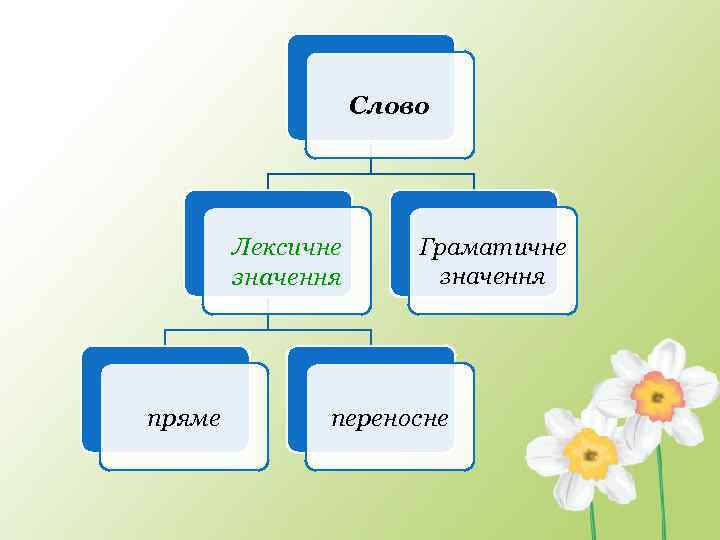 Слово

Лексичне значення

Граматичне значення

пряме

переносне